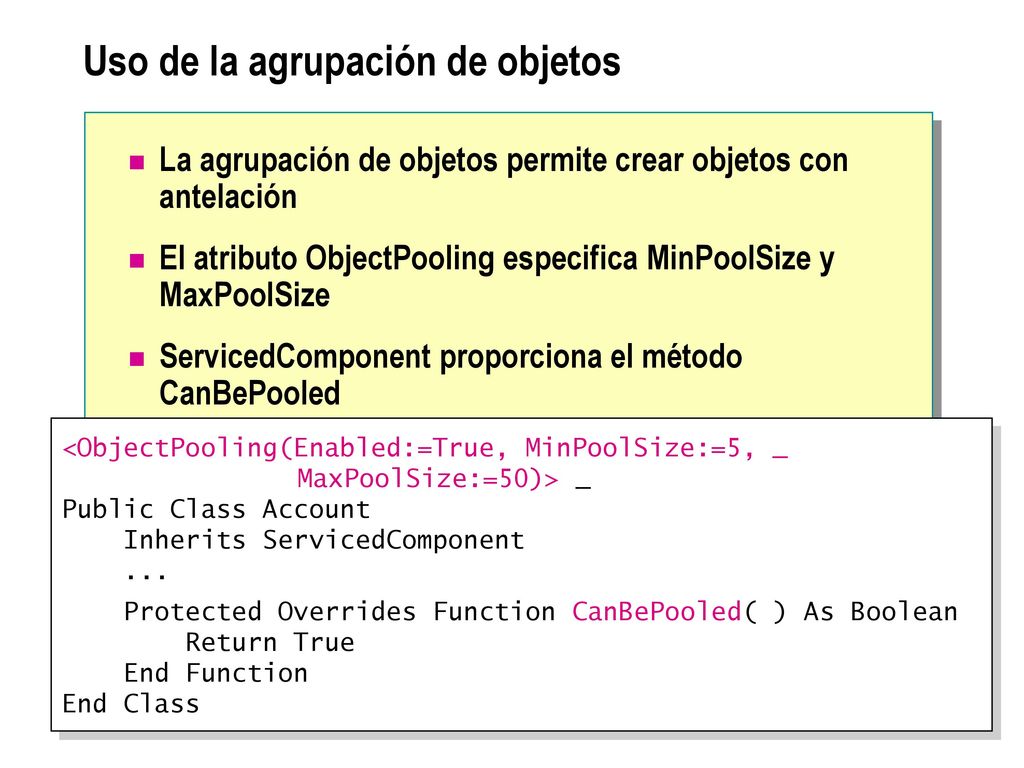 Uso de la agrupación de objetos

La agrupación de objetos permite crear objetos con antelación

El atributo ObjectPooling especifica MinPoolSize y MaxPoolSize

ServicedComponent proporciona el método CanBePooled

<ObjectPooling(Enabled:=True, MinPoolSize:=5, _
               MaxPoolSize:=50)> _
Public Class Account
    Inherits ServicedComponent
    ...
    Protected Overrides Function CanBePooled( ) As Boolean
        Return True
    End Function
End Class